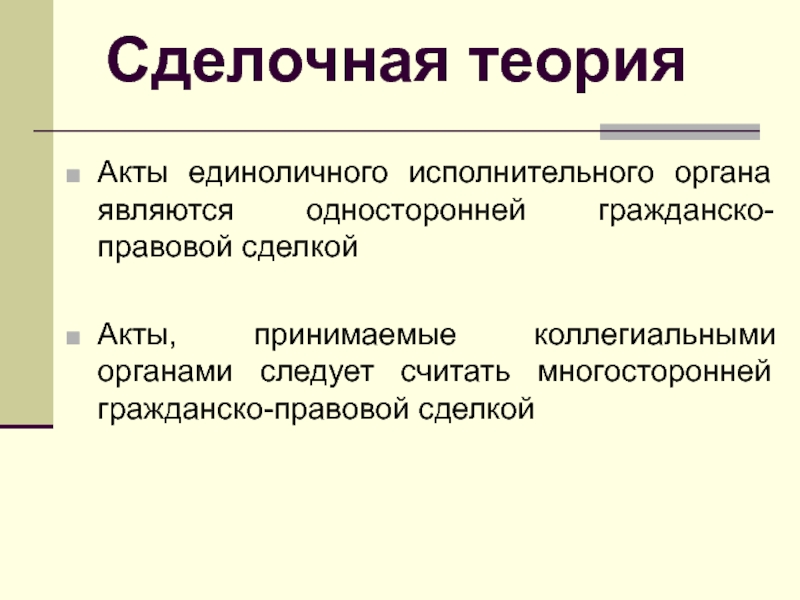 Сделочная теория

Акты единоличного исполнительного органа являются односторонней гражданско-правовой сделкой

Акты, принимаемые коллегиальными органами следует считать многосторонней гражданско-правовой сделкой